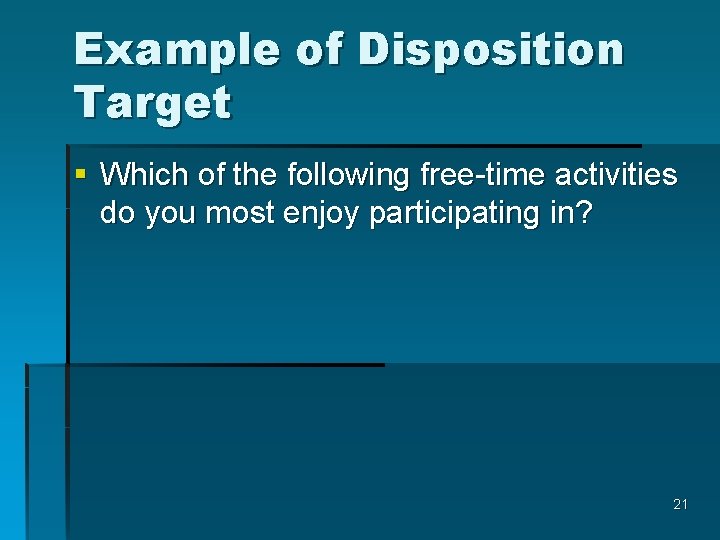 Example of Disposition Target

▪ Which of the following free-time activities do you most enjoy participating in?

21